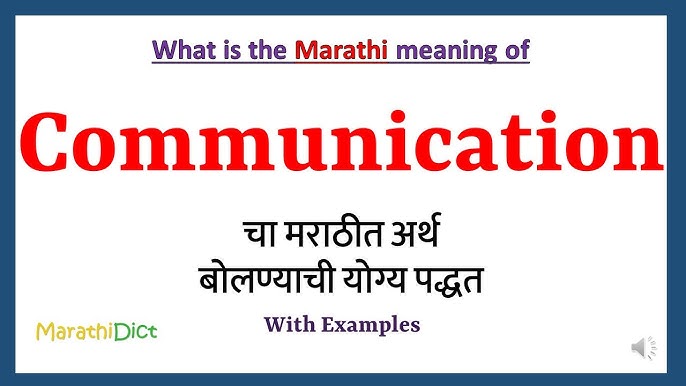 What is the Marathi meaning of

Communication

चा मराठीत अर्थ
बोलण्याची योग्य पद्धत

With Examples

MarathiDict